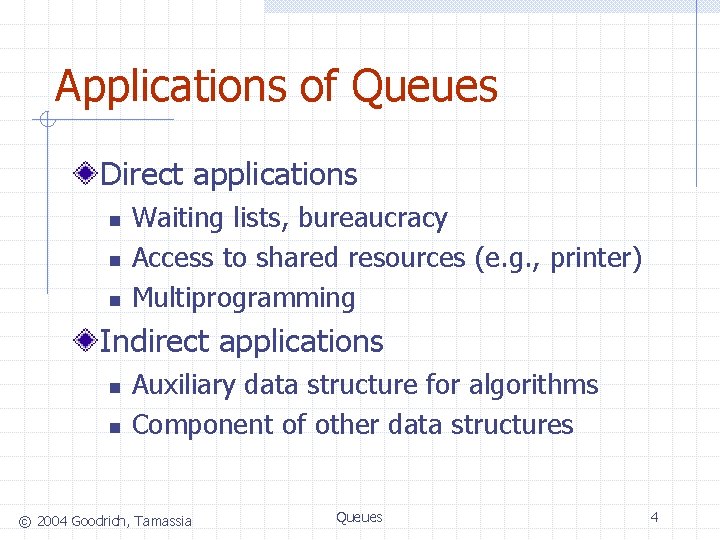 Applications of Queues

Direct applications
- Waiting lists, bureaucracy
- Access to shared resources (e.g., printer)
- Multiprogramming

Indirect applications
- Auxiliary data structure for algorithms
- Component of other data structures

© 2004 Goodrich, Tamassia Queues 4